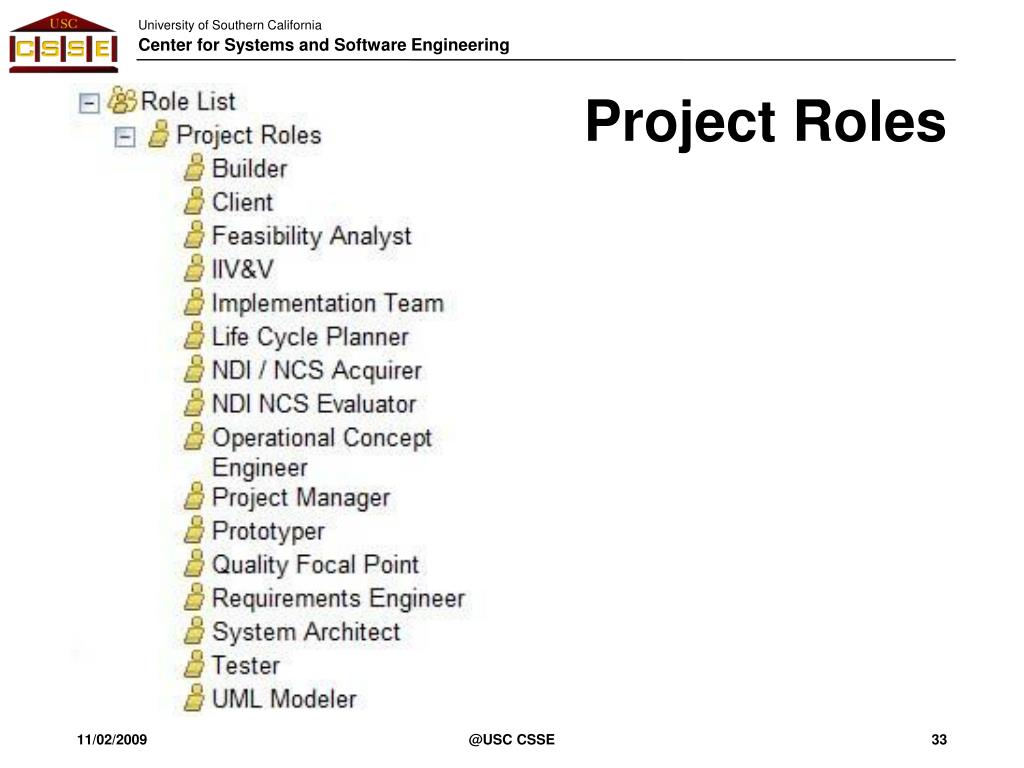 USC
CSSE
University of Southern California
Center for Systems and Software Engineering

Project Roles

Role List
Project Roles
Builder
Client
Feasibility Analyst
IIV&V
Implementation Team
Life Cycle Planner
NDI / NCS Acquirer
NDI NCS Evaluator
Operational Concept Engineer
Project Manager
Prototyper
Quality Focal Point
Requirements Engineer
System Architect
Tester
UML Modeler

11/02/2009
@USC CSSE
33